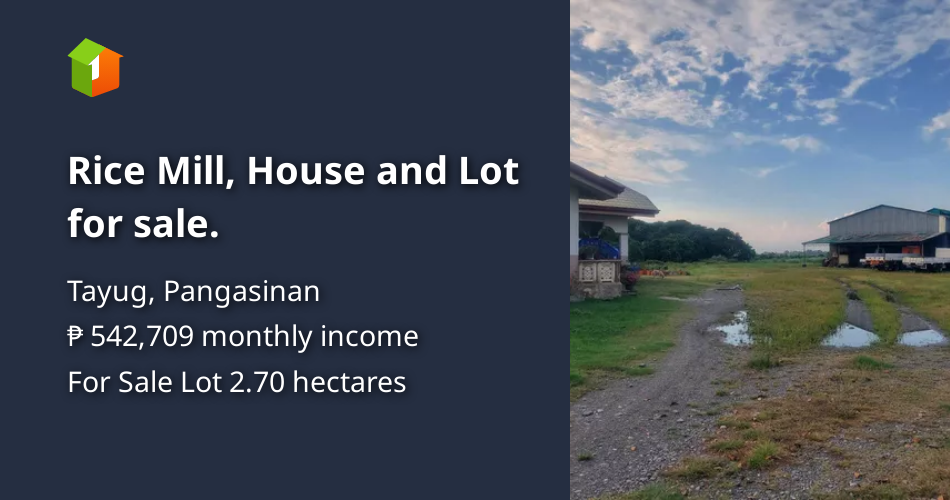 Rice Mill, House and Lot for sale.

Tayug, Pangasinan
₱ 542,709 monthly income
For Sale Lot 2.70 hectares